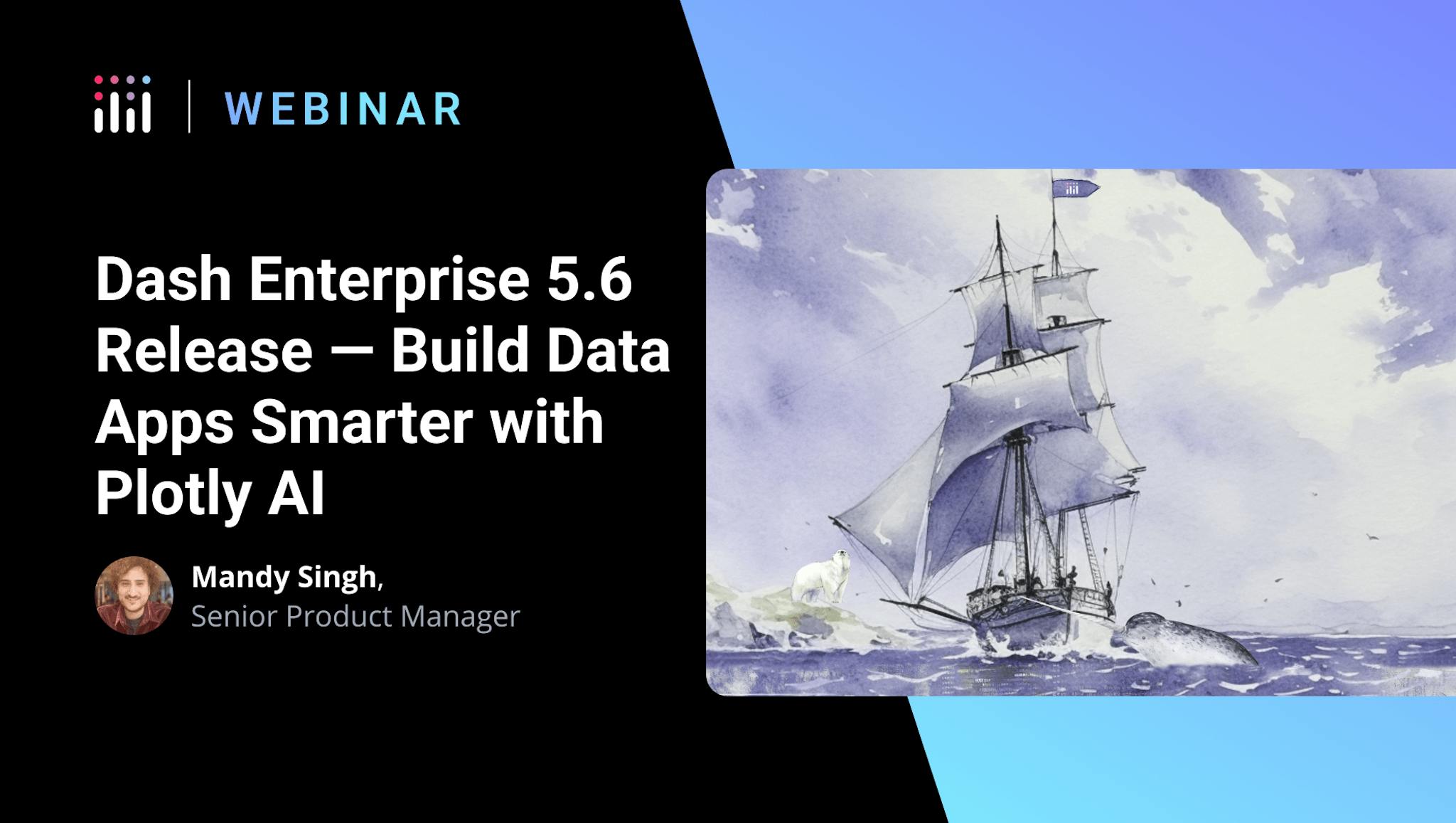 WEBINAR

Dash Enterprise 5.6 Release — Build Data Apps Smarter with Plotly AI

Mandy Singh,
Senior Product Manager